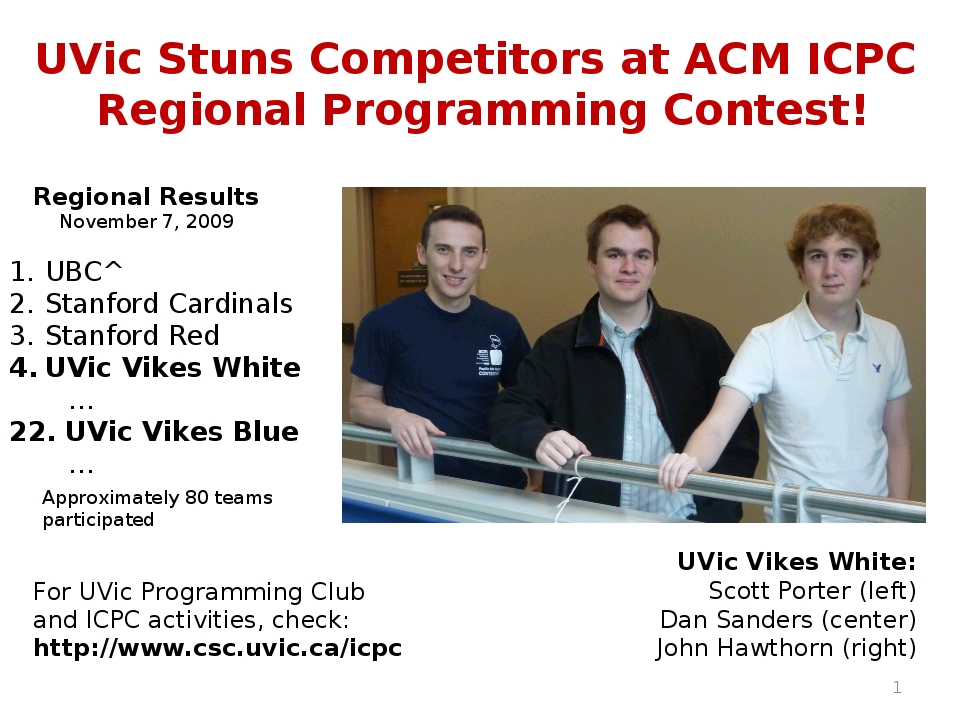 UVic Stuns Competitors at ACM ICPC Regional Programming Contest!

Regional Results
November 7, 2009

1. UBC^
2. Stanford Cardinals
3. Stanford Red
4. UVic Vikes White
...
22. UVic Vikes Blue
...

Approximately 80 teams participated

For UVic Programming Club and ICPC activities, check:
http://www.csc.uvic.ca/icpc

UVic Vikes White:
Scott Porter (left)
Dan Sanders (center)
John Hawthorn (right)

1